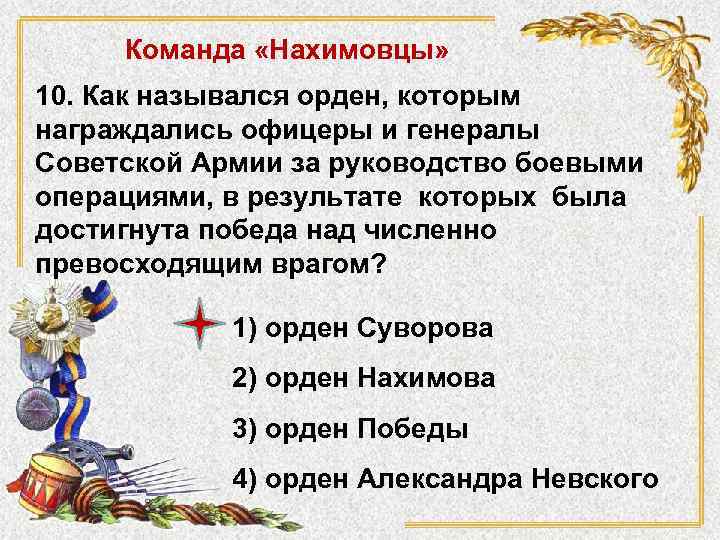 Команда «Нахимовцы»

10. Как назывался орден, которым награждались офицеры и генералы Советской Армии за руководство боевыми операциями, в результате которых была достигнута победа над численно превосходящим врагом?

1) орден Суворова

2) орден Нахимова

3) орден Победы

4) орден Александра Невского